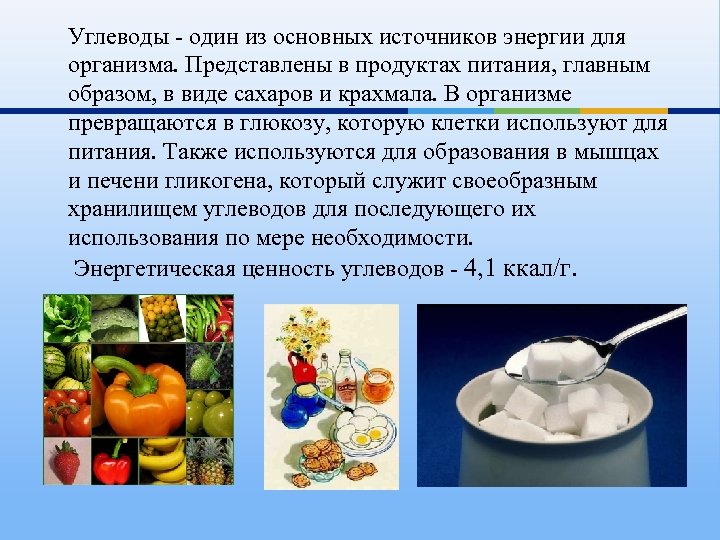 Углеводы - один из основных источников энергии для организма. Представлены в продуктах питания, главным образом, в виде сахаров и крахмала. В организме превращаются в глюкозу, которую клетки используют для питания. Также используются для образования в мышцах и печени гликогена, который служит своеобразным хранилищем углеводов для последующего их использования по мере необходимости.

Энергетическая ценность углеводов - 4,1 ккал/г.